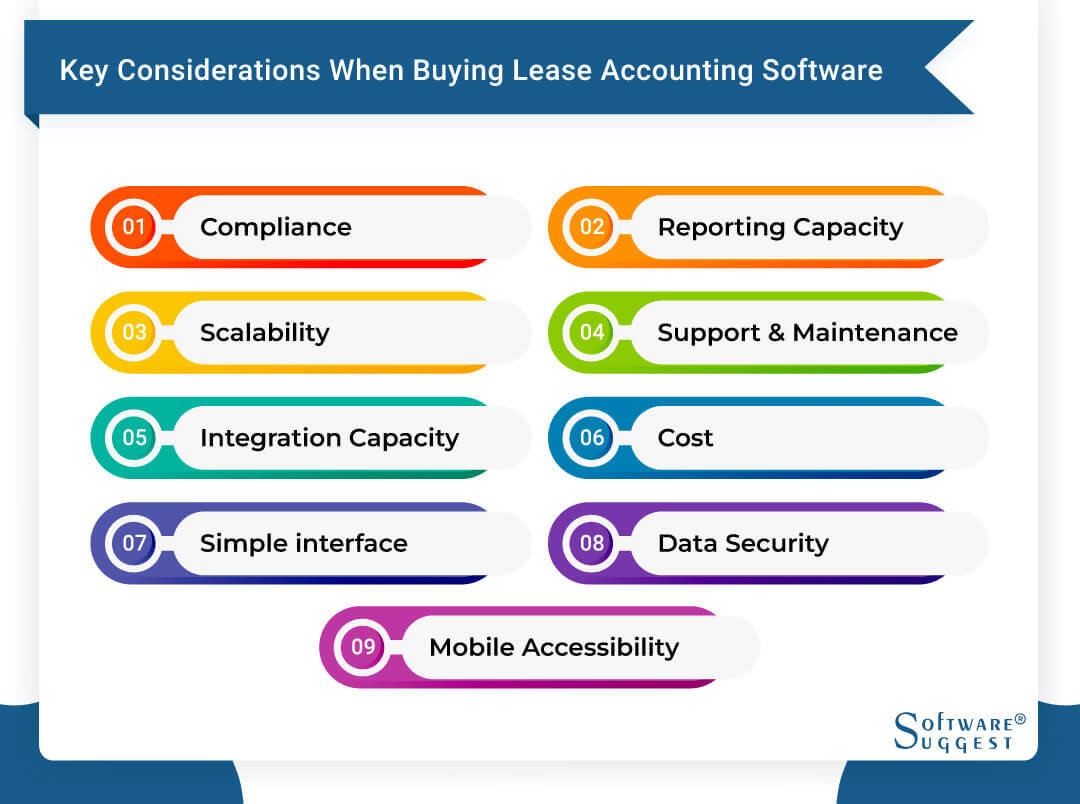 Key Considerations When Buying Lease Accounting Software

01 Compliance

02 Reporting Capacity

03 Scalability

04 Support & Maintenance

05 Integration Capacity

06 Cost

07 Simple interface

08 Data Security

09 Mobile Accessibility

SOFTWARE® SUGGEST